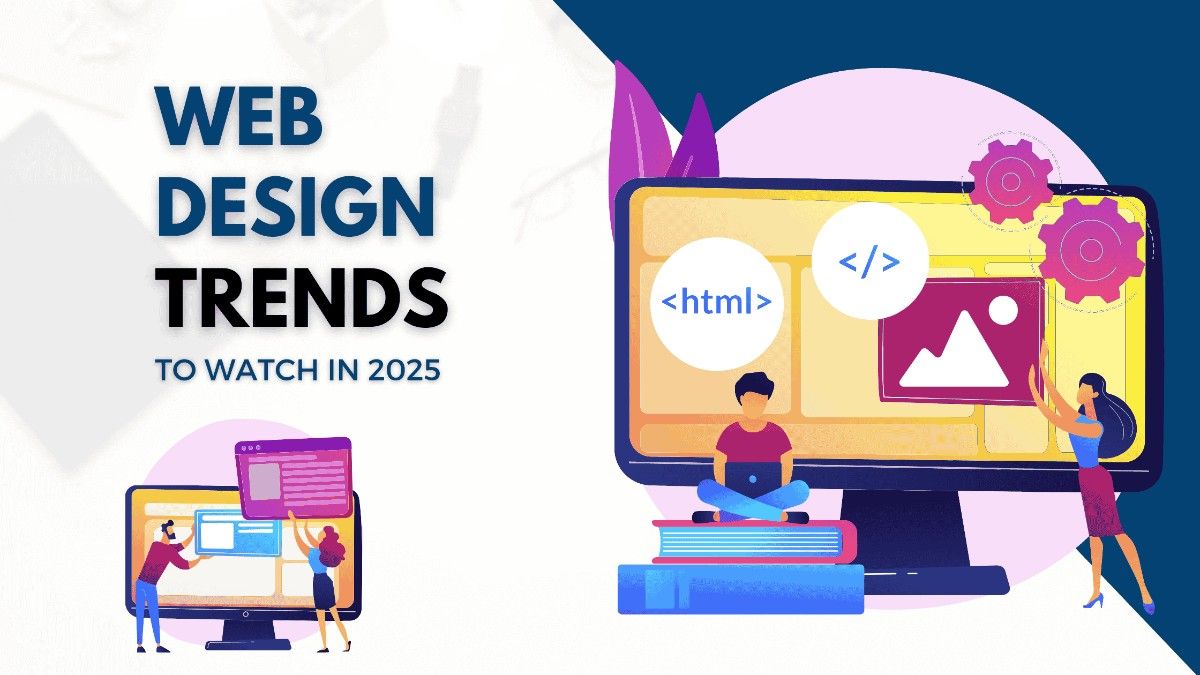 WEB DESIGN TRENDS

TO WATCH IN 2025

<html>

</>